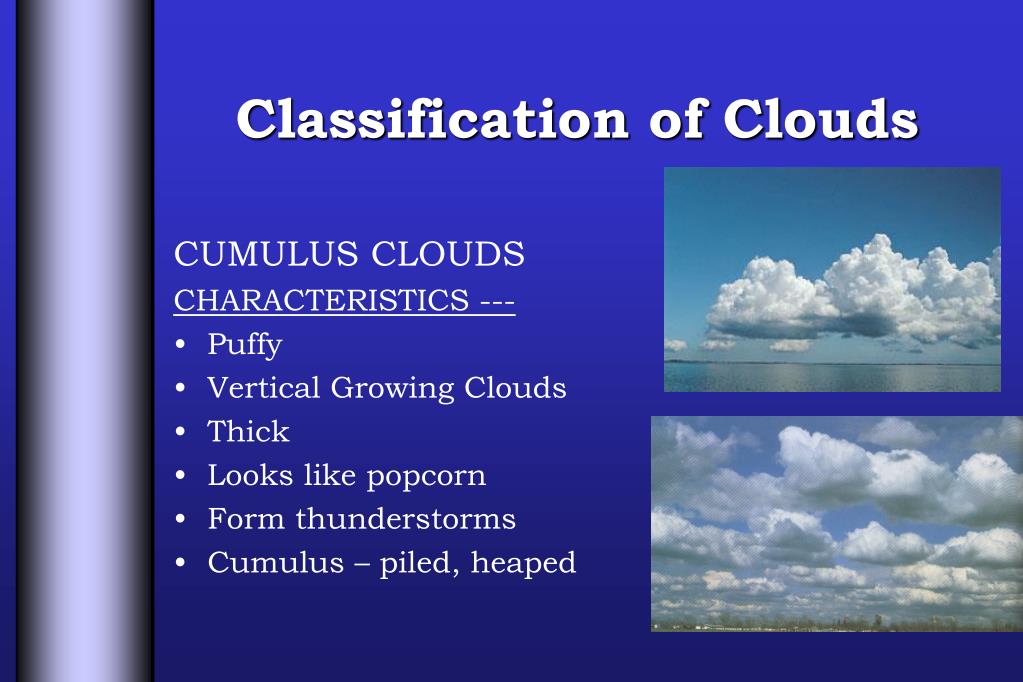 Classification of Clouds

CUMULUS CLOUDS
CHARACTERISTICS ---
• Puffy
• Vertical Growing Clouds
• Thick
• Looks like popcorn
• Form thunderstorms
• Cumulus – piled, heaped